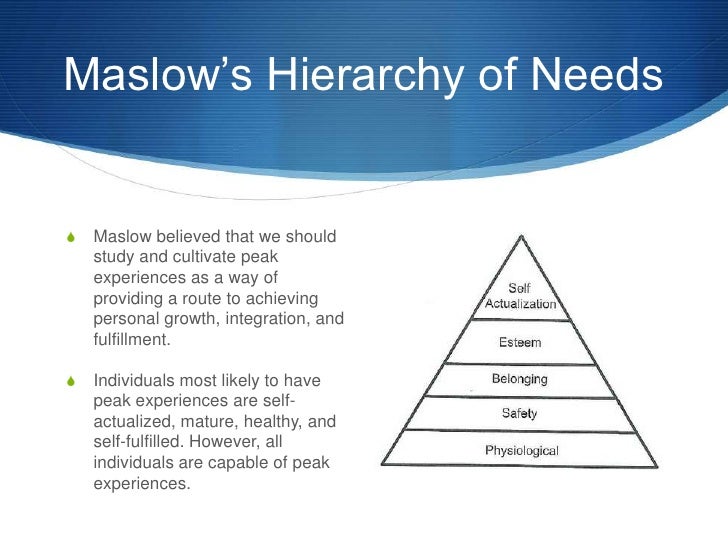 Maslow's Hierarchy of Needs

Maslow believed that we should study and cultivate peak experiences as a way of providing a route to achieving personal growth, integration, and fulfillment.

Individuals most likely to have peak experiences are self-actualized, mature, healthy, and self-fulfilled. However, all individuals are capable of peak experiences.

Self Actualization
Esteem
Belonging
Safety
Physiological